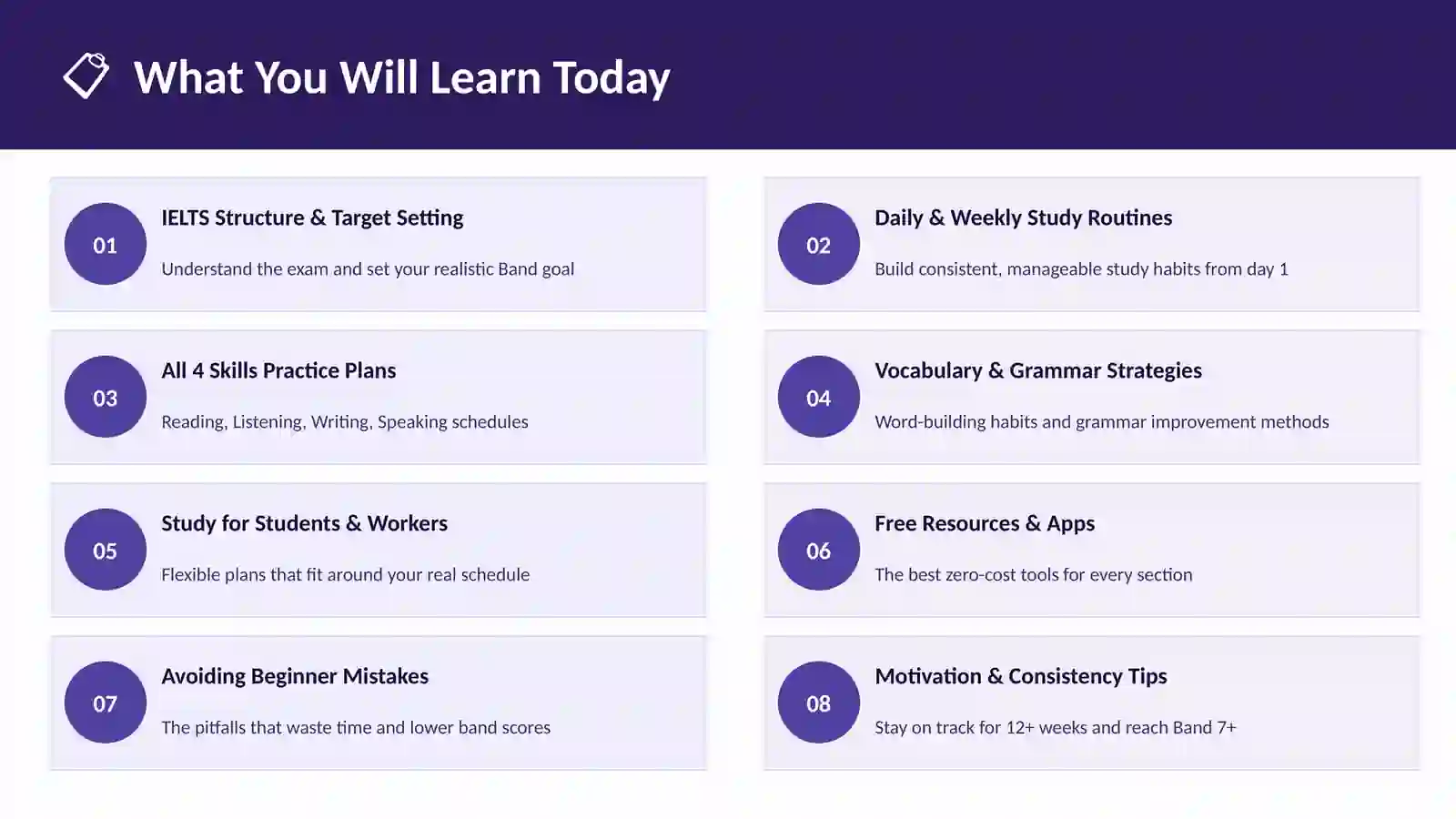 What You Will Learn Today

01
IELTS Structure & Target Setting
Understand the exam and set your realistic Band goal

02
Daily & Weekly Study Routines
Build consistent, manageable study habits from day 1

03
All 4 Skills Practice Plans
Reading, Listening, Writing, Speaking schedules

04
Vocabulary & Grammar Strategies
Word-building habits and grammar improvement methods

05
Study for Students & Workers
Flexible plans that fit around your real schedule

06
Free Resources & Apps
The best zero-cost tools for every section

07
Avoiding Beginner Mistakes
The pitfalls that waste time and lower band scores

08
Motivation & Consistency Tips
Stay on track for 12+ weeks and reach Band 7+